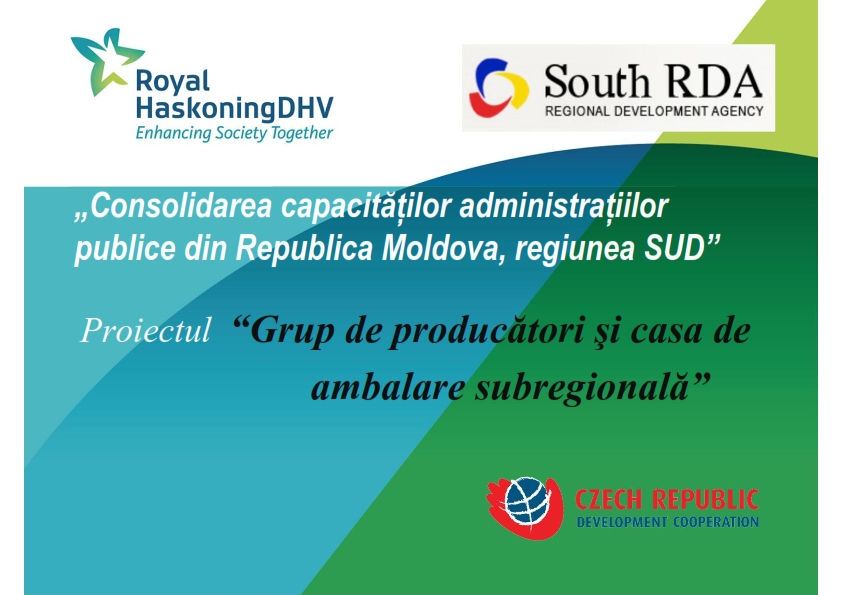 Royal HaskoningDHV
Enhancing Society Together

South RDA
REGIONAL DEVELOPMENT AGENCY

„Consolidarea capacităților administrațiilor publice din Republica Moldova, regiunea SUD”

Proiectul “Grup de producători şi casa de ambalare subregională”

CZECH REPUBLIC
DEVELOPMENT COOPERATION